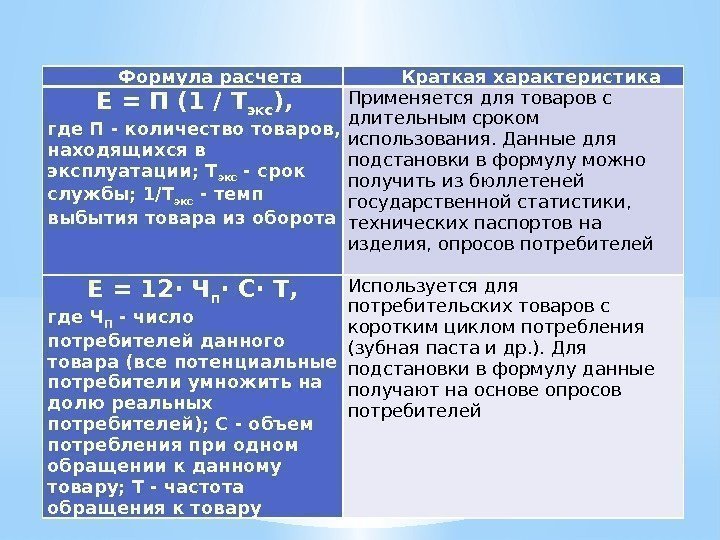 | Формула расчета | Краткая характеристика |
|---|---|
| $Е = П (1 / Т_{экс})$, где П - количество товаров, находящихся в эксплуатации; $Т_{экс}$ - срок службы; $1/Т_{экс}$ - темп выбытия товара из оборота | Применяется для товаров с длительным сроком использования. Данные для подстановки в формулу можно получить из бюллетеней государственной статистики, технических паспортов на изделия, опросов потребителей |
| $Е = 12 \cdot Ч_п \cdot С \cdot Т$, где $Ч_п$ - число потребителей данного товара (все потенциальные потребители умножить на долю реальных потребителей); С - объем потребления при одном обращении к данному товару; Т - частота обращения к товару | Используется для потребительских товаров с коротким циклом потребления (зубная паста и др.). Для подстановки в формулу данные получают на основе опросов потребителей |